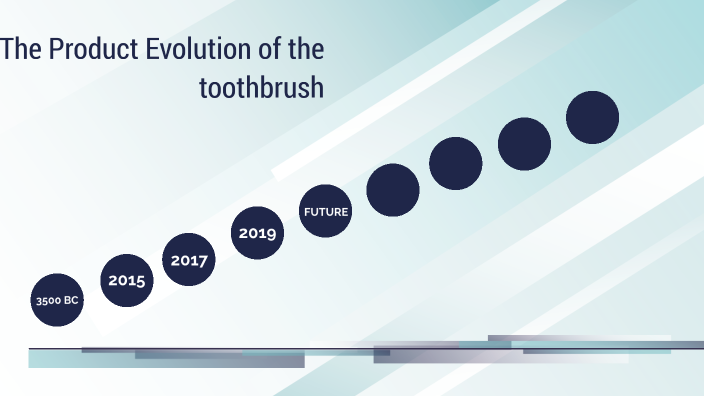 The Product Evolution of the toothbrush

3500 BC

2015

2017

2019

FUTURE